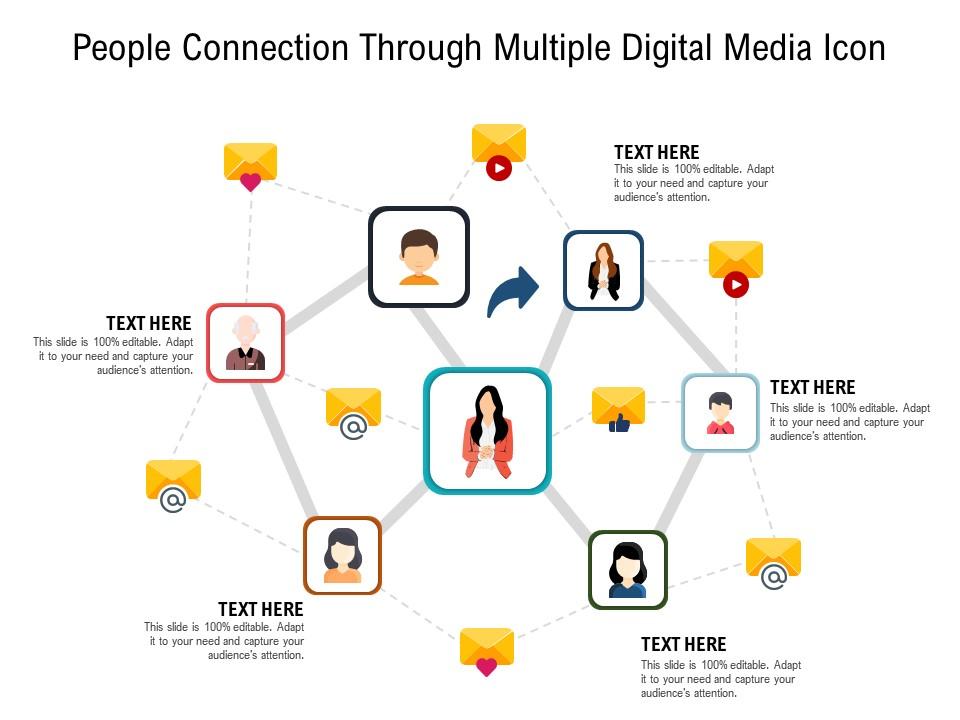 People Connection Through Multiple Digital Media Icon

TEXT HERE
This slide is 100% editable. Adapt it to your need and capture your audience's attention.

TEXT HERE
This slide is 100% editable. Adapt it to your need and capture your audience's attention.

TEXT HERE
This slide is 100% editable. Adapt it to your need and capture your audience's attention.

TEXT HERE
This slide is 100% editable. Adapt it to your need and capture your audience's attention.

TEXT HERE
This slide is 100% editable. Adapt it to your need and capture your audience's attention.